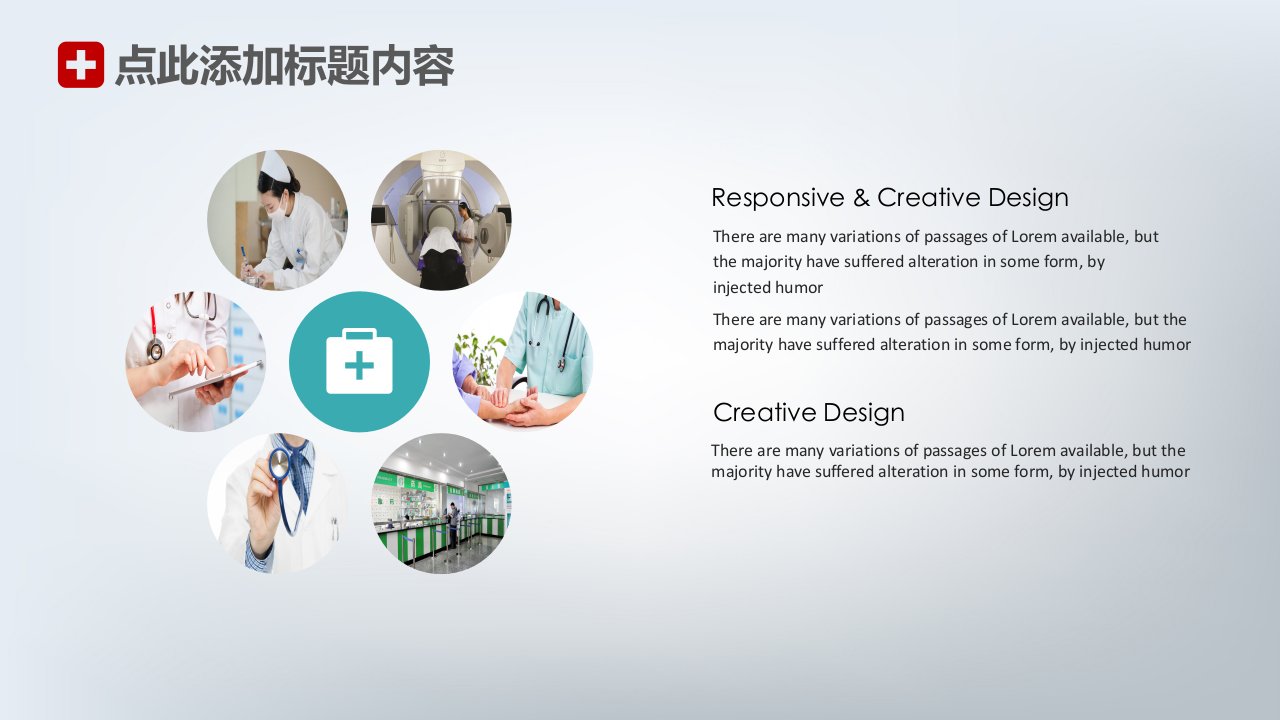 点此添加标题内容

Responsive & Creative Design

There are many variations of passages of Lorem available, but the majority have suffered alteration in some form, by injected humor

There are many variations of passages of Lorem available, but the majority have suffered alteration in some form, by injected humor

Creative Design

There are many variations of passages of Lorem available, but the majority have suffered alteration in some form, by injected humor